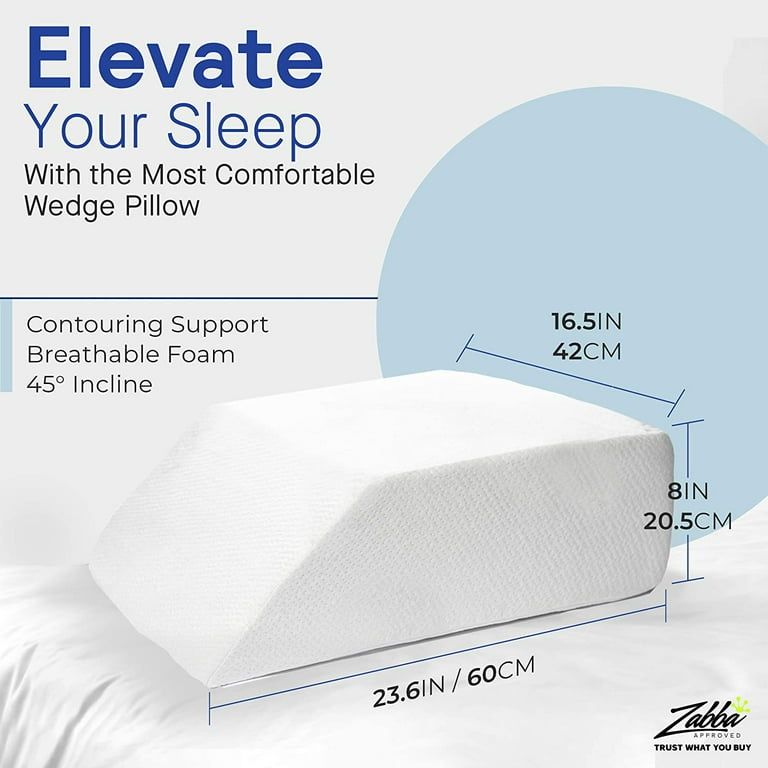 Elevate
Your Sleep
With the Most Comfortable Wedge Pillow

Contouring Support
Breathable Foam
45° Incline

16.5IN
42CM

8IN
20.5CM

23.6IN / 60CM

Zabba
APPROVED
TRUST WHAT YOU BUY